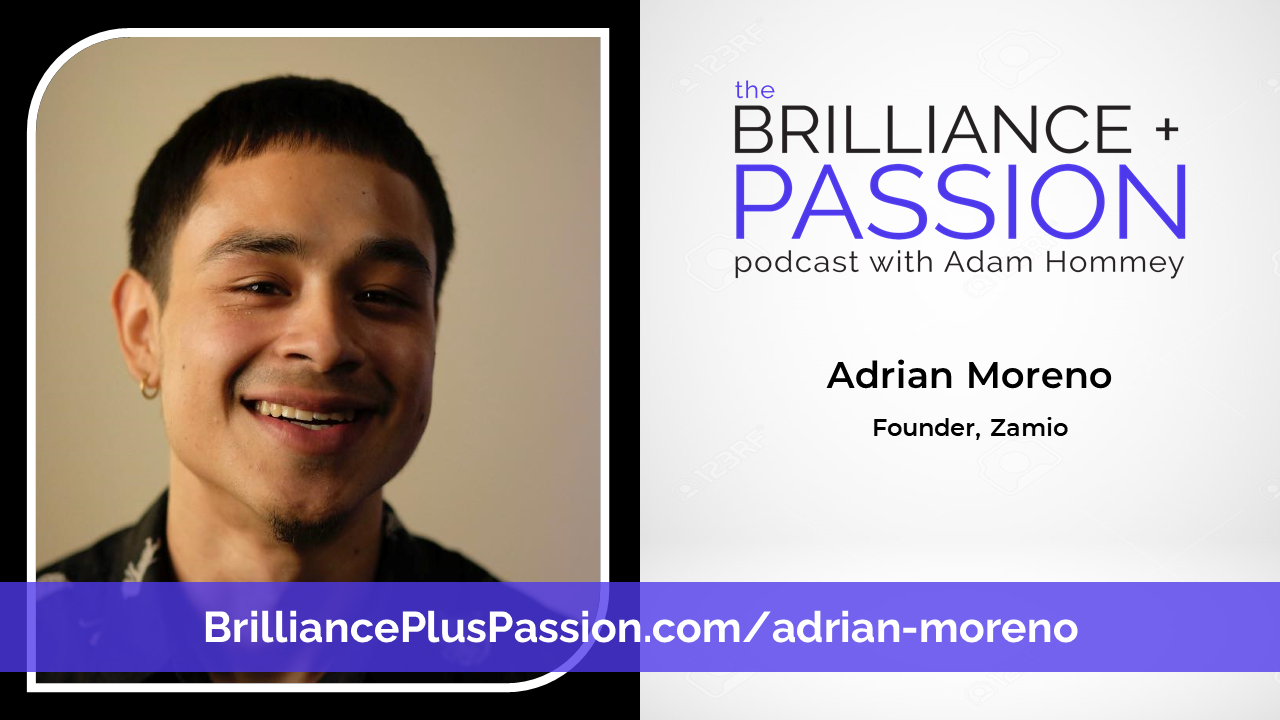 the
BRILLIANCE +
PASSION
podcast with Adam Hommey

Adrian Moreno

Founder, Zamio

BrilliancePlusPassion.com/adrian-moreno